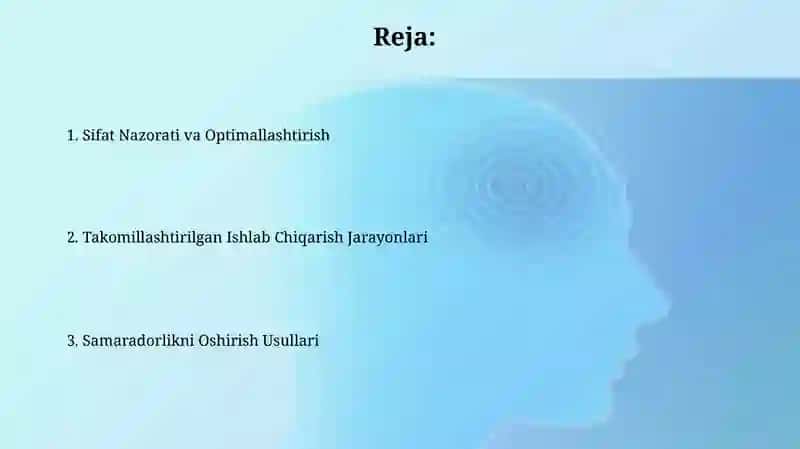 Reja:

1. Sifat Nazorati va Optimallashtirish

2. Takomillashtirilgan Ishlab Chiqarish Jarayonlari

3. Samaradorlikni Oshirish Usullari